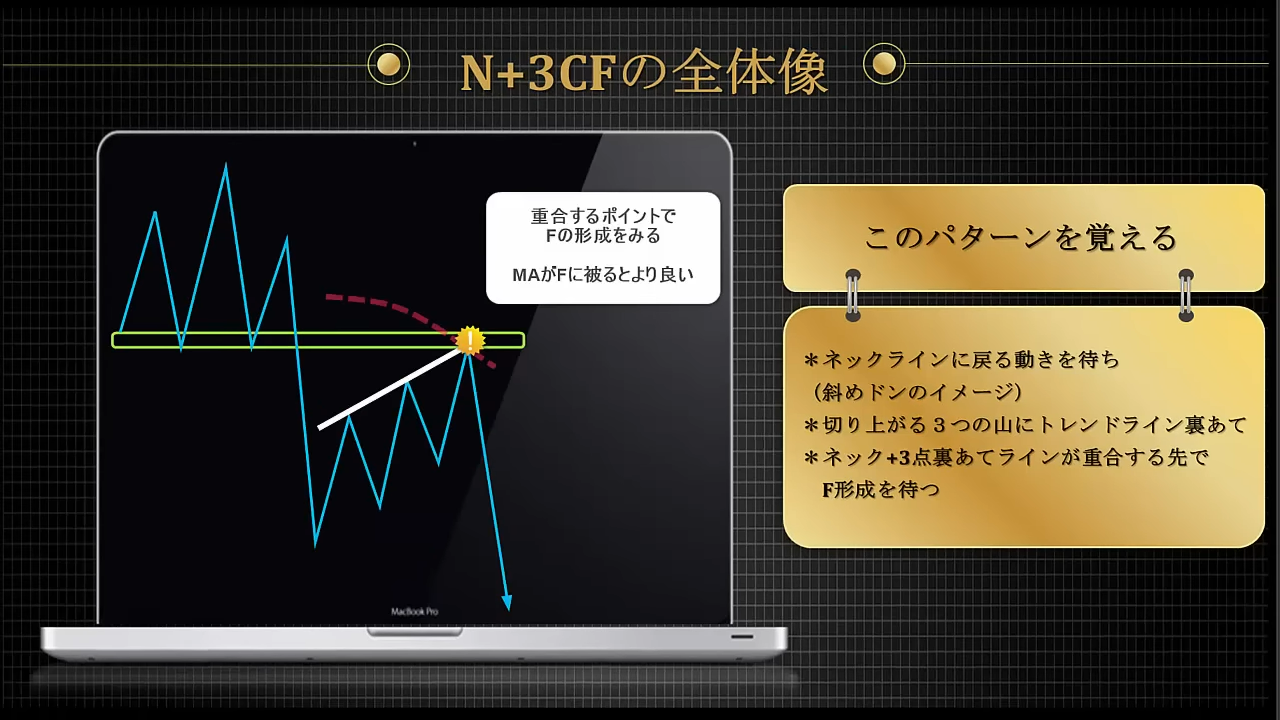 N+3CFの全体像

重合するポイントで
Fの形成をみる

MAがFに被るとより良い

!

MacBook Pro

このパターンを覚える

＊ネックラインに戻る動きを待ち
（斜めドンのイメージ）
＊切り上がる３つの山にトレンドライン裏あて
＊ネック+3点裏あてラインが重合する先で
F形成を待つ